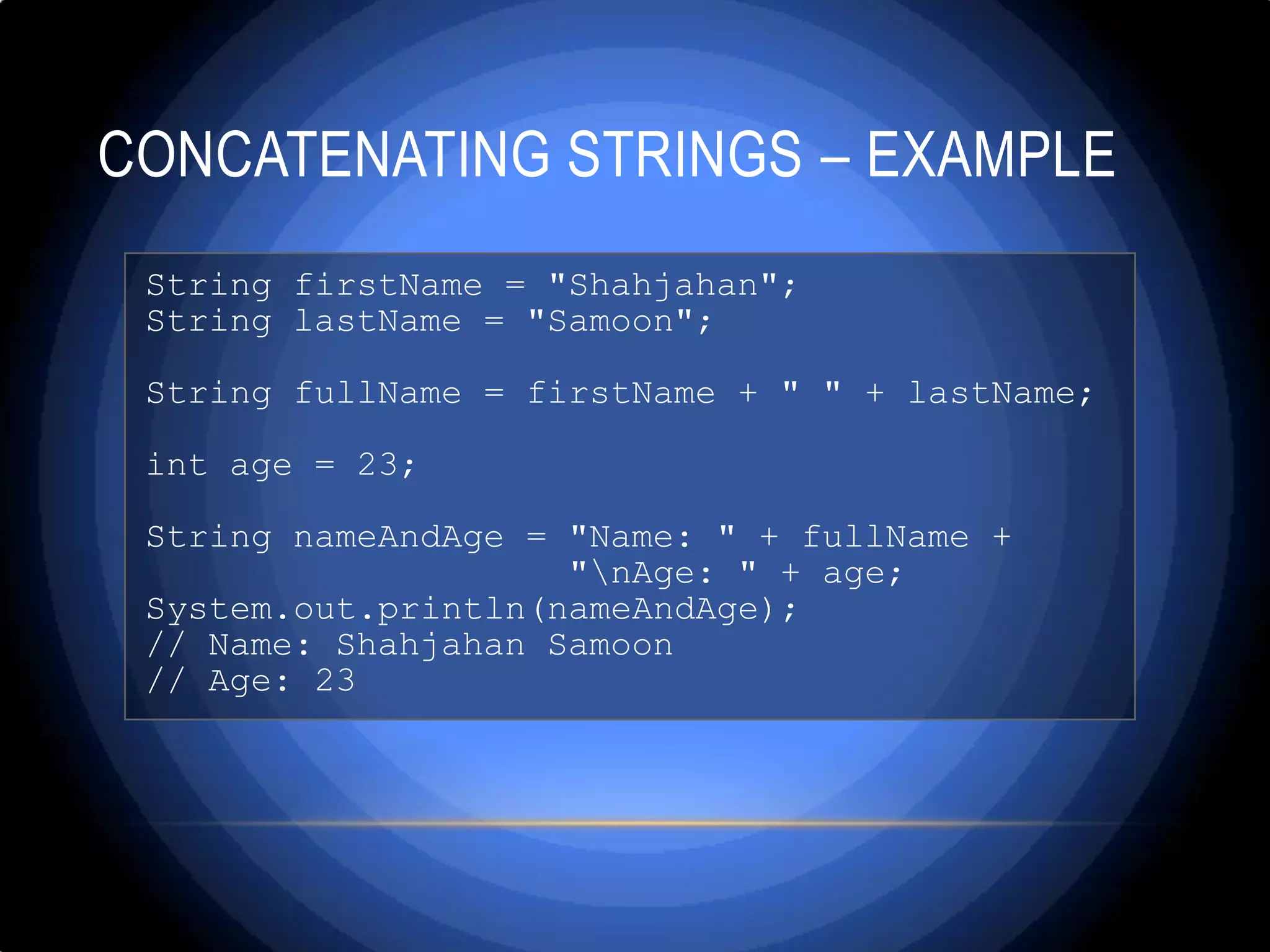 CONCATENATING STRINGS – EXAMPLE

String firstName = "Shahjahan";
String lastName = "Samoon";

String fullName = firstName + " " + lastName;

int age = 23;

String nameAndAge = "Name: " + fullName +
                    "\nAge: " + age;
System.out.println(nameAndAge);
// Name: Shahjahan Samoon
// Age: 23